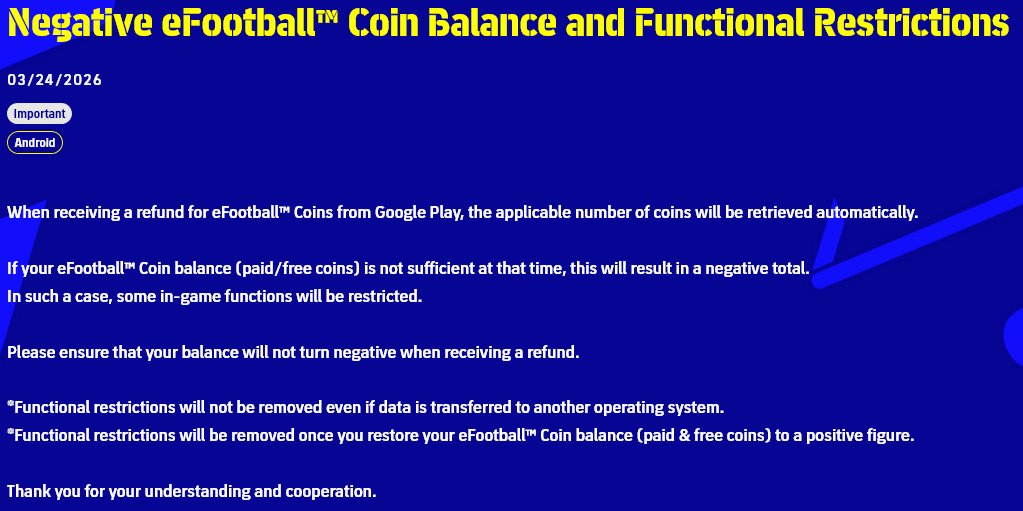 Negative eFootball™ Coin Balance and Functional Restrictions

03/24/2026

Important

Android

When receiving a refund for eFootball™ Coins from Google Play, the applicable number of coins will be retrieved automatically.

If your eFootball™ Coin balance (paid/free coins) is not sufficient at that time, this will result in a negative total.
In such a case, some in-game functions will be restricted.

Please ensure that your balance will not turn negative when receiving a refund.

*Functional restrictions will not be removed even if data is transferred to another operating system.
*Functional restrictions will be removed once you restore your eFootball™ Coin balance (paid & free coins) to a positive figure.

Thank you for your understanding and cooperation.